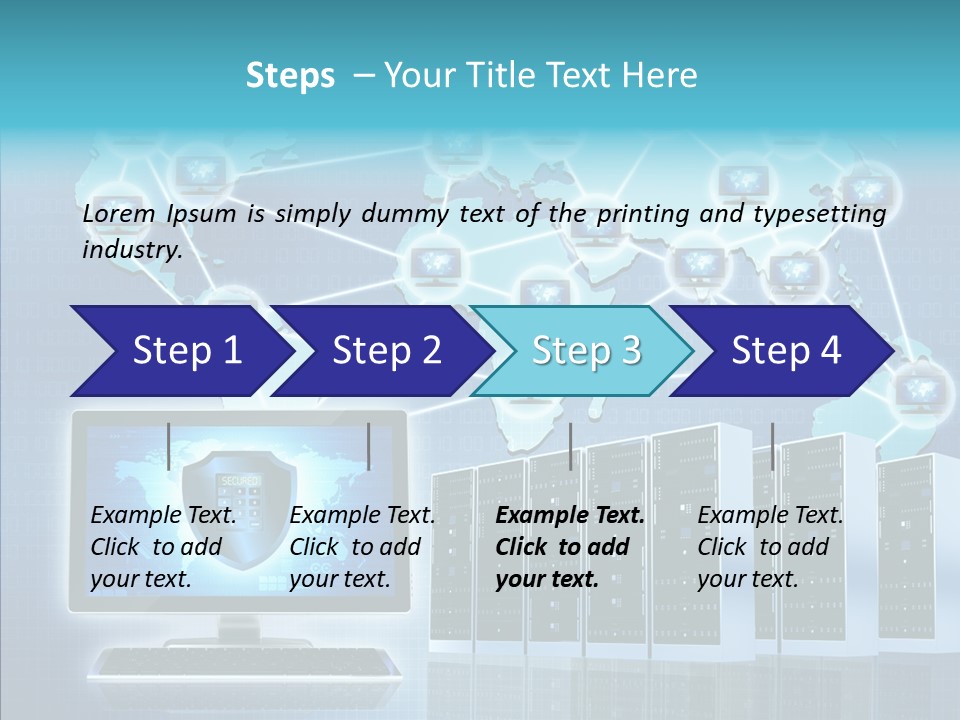 Steps – Your Title Text Here

Lorem Ipsum is simply dummy text of the printing and typesetting industry.

Step 1

Step 2

Step 3

Step 4

SECURED

Example Text. Click to add your text.

Example Text. Click to add your text.

Example Text. Click to add your text.

Example Text. Click to add your text.